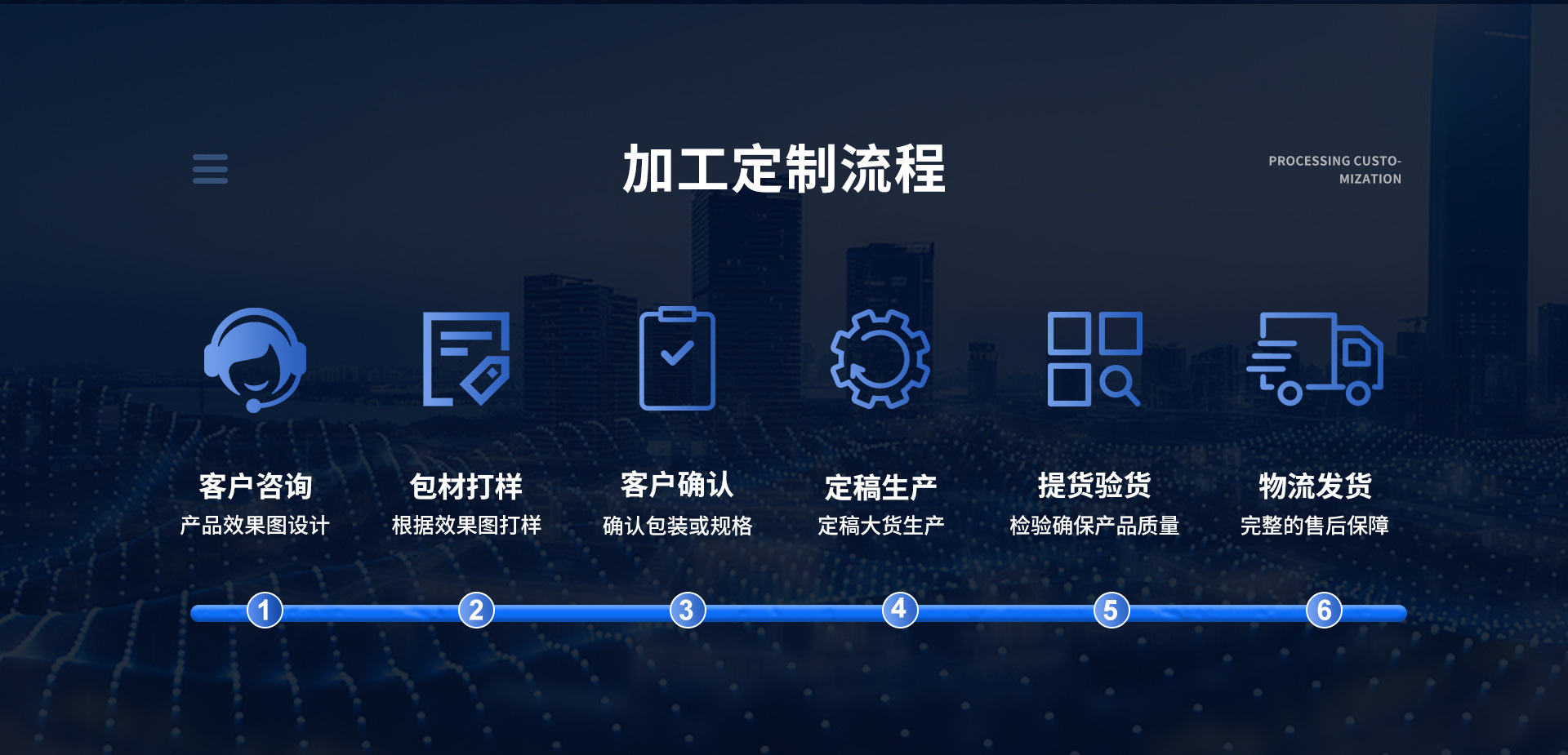 加工定制流程

PROCESSING CUSTOMIZATION

客户咨询
产品效果图设计

包材打样
根据效果图打样

客户确认
确认包装或规格

定稿生产
定稿大货生产

提货验货
检验确保产品质量

物流发货
完整的售后保障

1 2 3 4 5 6